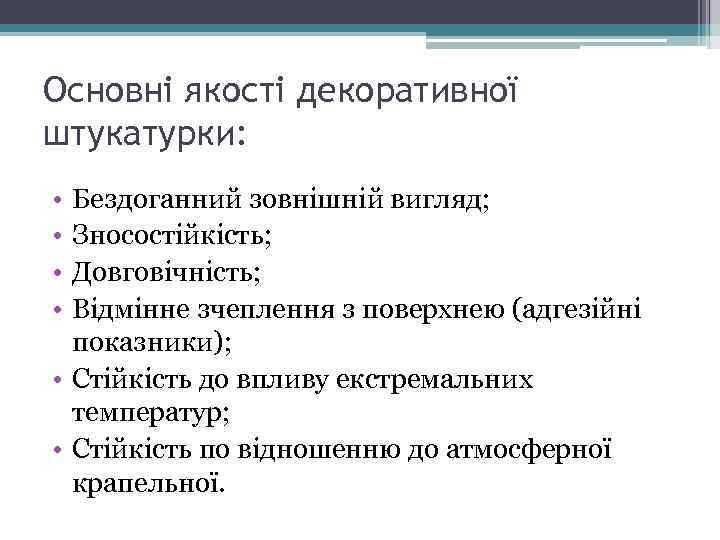 Основні якості декоративної штукатурки:

• Бездоганний зовнішній вигляд;
• Зносостійкість;
• Довговічність;
• Відмінне зчеплення з поверхнею (адгезійні показники);
• Стійкість до впливу екстремальних температур;
• Стійкість по відношенню до атмосферної крапельної.